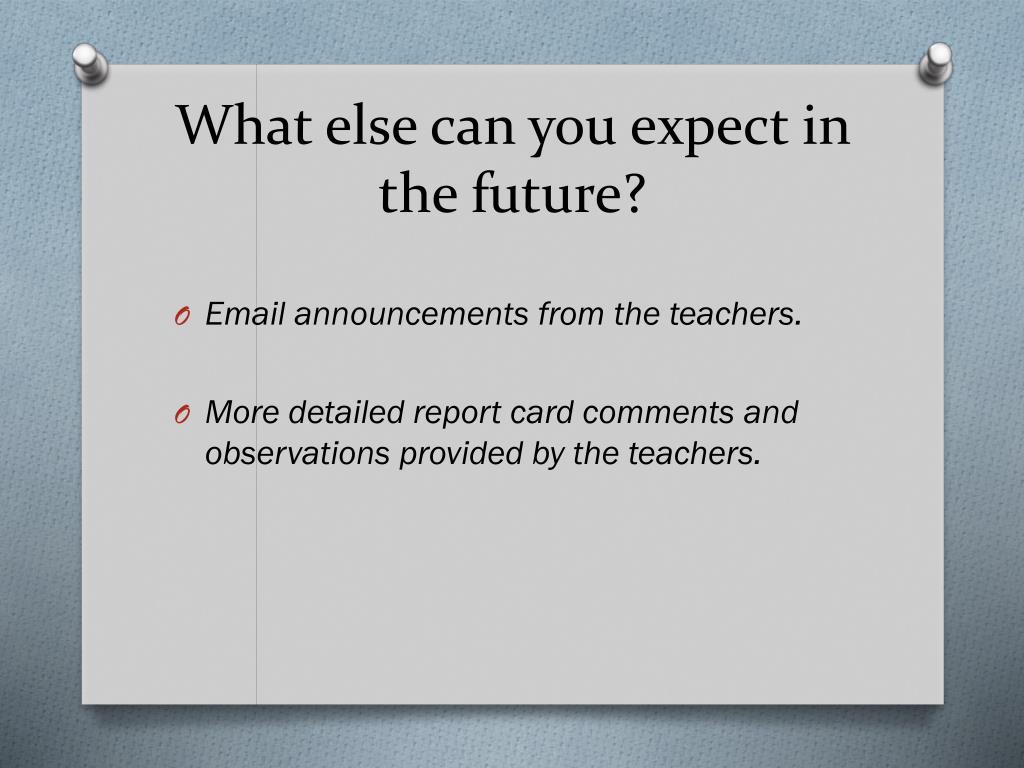 What else can you expect in the future?

O Email announcements from the teachers.

O More detailed report card comments and observations provided by the teachers.